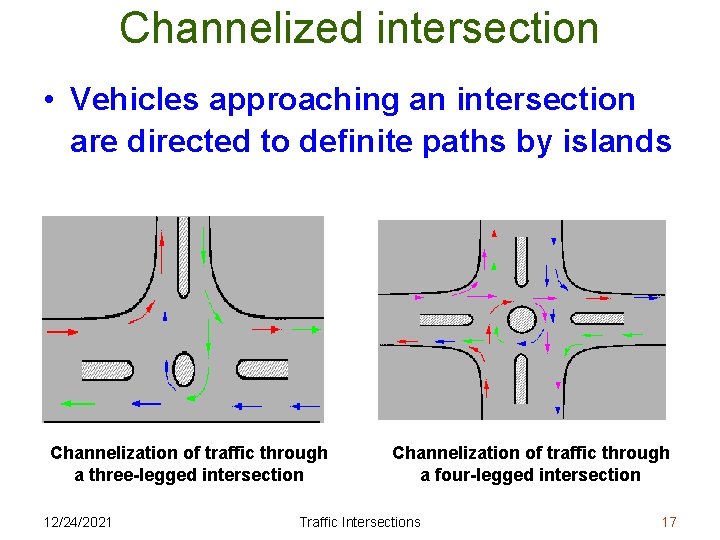 Channelized intersection

• Vehicles approaching an intersection are directed to definite paths by islands

Channelization of traffic through a three-legged intersection

Channelization of traffic through a four-legged intersection

12/24/2021

Traffic Intersections

17